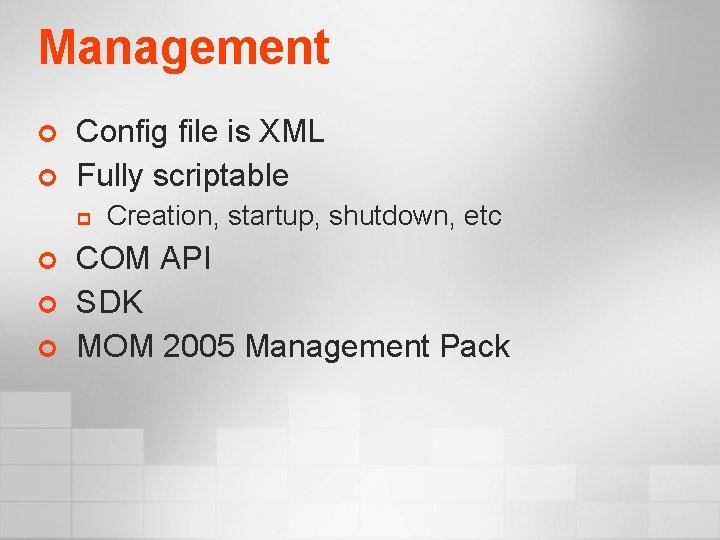 Management

Config file is XML

Fully scriptable

Creation, startup, shutdown, etc

COM API

SDK

MOM 2005 Management Pack